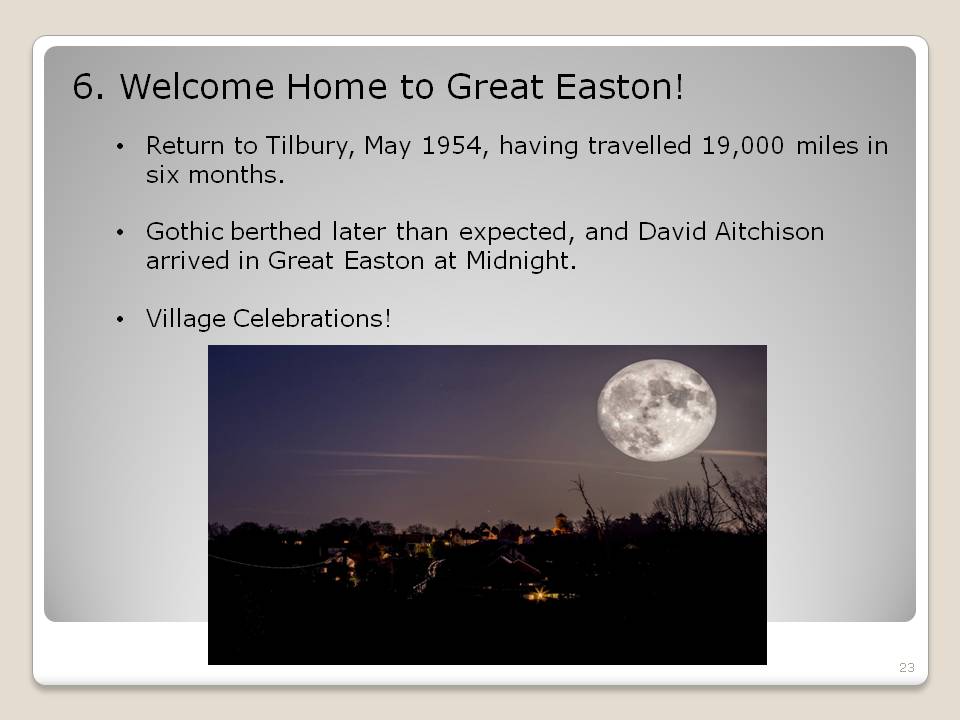 6. Welcome Home to Great Easton!

• Return to Tilbury, May 1954, having travelled 19,000 miles in six months.

• Gothic berthed later than expected, and David Aitchison arrived in Great Easton at Midnight.

• Village Celebrations!

23